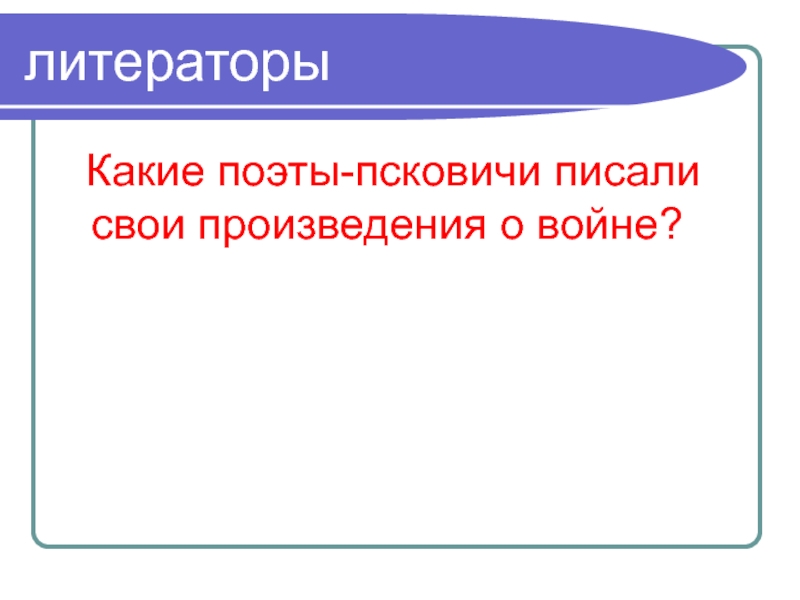 литераторы

Какие поэты-псковичи писали свои произведения о войне?